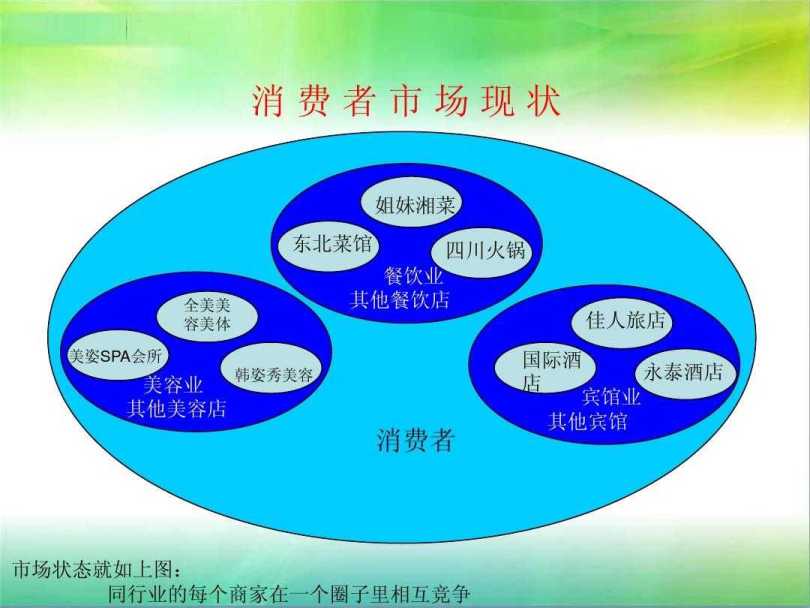 消费者市场现状

姐妹湘菜
东北菜馆
四川火锅
餐饮业
其他餐饮店

全美美容美体
美姿SPA会所
韩姿秀美容
美容业
其他美容店

佳人旅店
国际酒店
永泰酒店
宾馆业
其他宾馆

消费者

市场状态就如上图：
同行业的每个商家在一个圈子里相互竞争